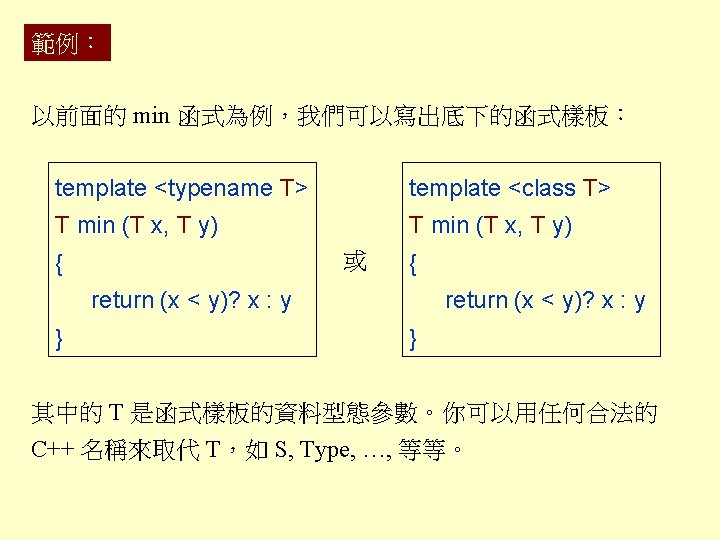 範例：

以前面的 min 函式為例，我們可以寫出底下的函式樣板：

template <typename T>
T min (T x, T y)
{
return (x < y)? x : y
}

或

template <class T>
T min (T x, T y)
{
return (x < y)? x : y
}

其中的 T 是函式樣板的資料型態參數。你可以用任何合法的 C++ 名稱來取代 T，如 S, Type, …, 等等。